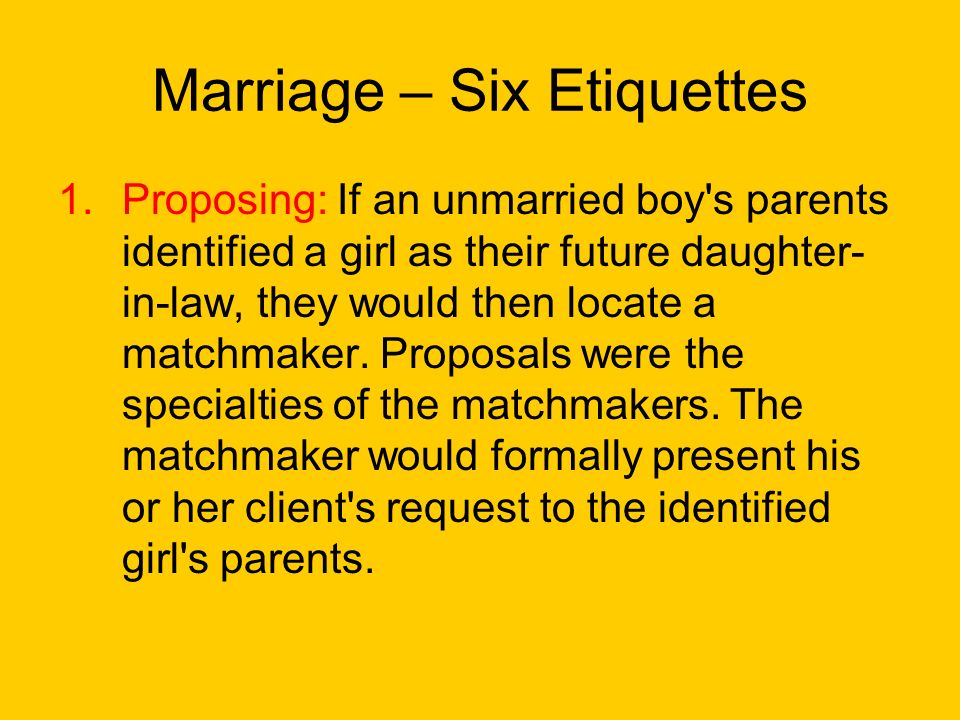 Marriage – Six Etiquettes

1. Proposing: If an unmarried boy's parents identified a girl as their future daughter-in-law, they would then locate a matchmaker. Proposals were the specialties of the matchmakers. The matchmaker would formally present his or her client's request to the identified girl's parents.